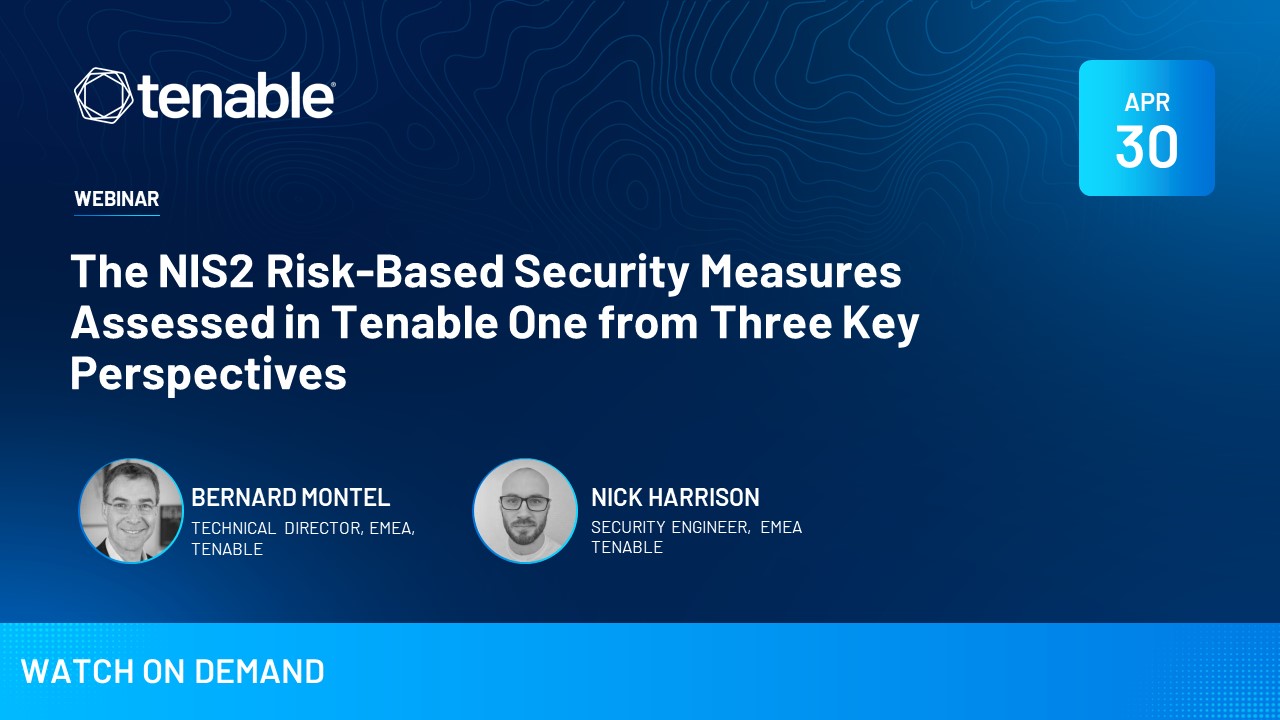 tenable

APR
30

WEBINAR

The NIS2 Risk-Based Security Measures Assessed in Tenable One from Three Key Perspectives

BERNARD MONTEL
TECHNICAL DIRECTOR, EMEA, TENABLE

NICK HARRISON
SECURITY ENGINEER, EMEA TENABLE

WATCH ON DEMAND